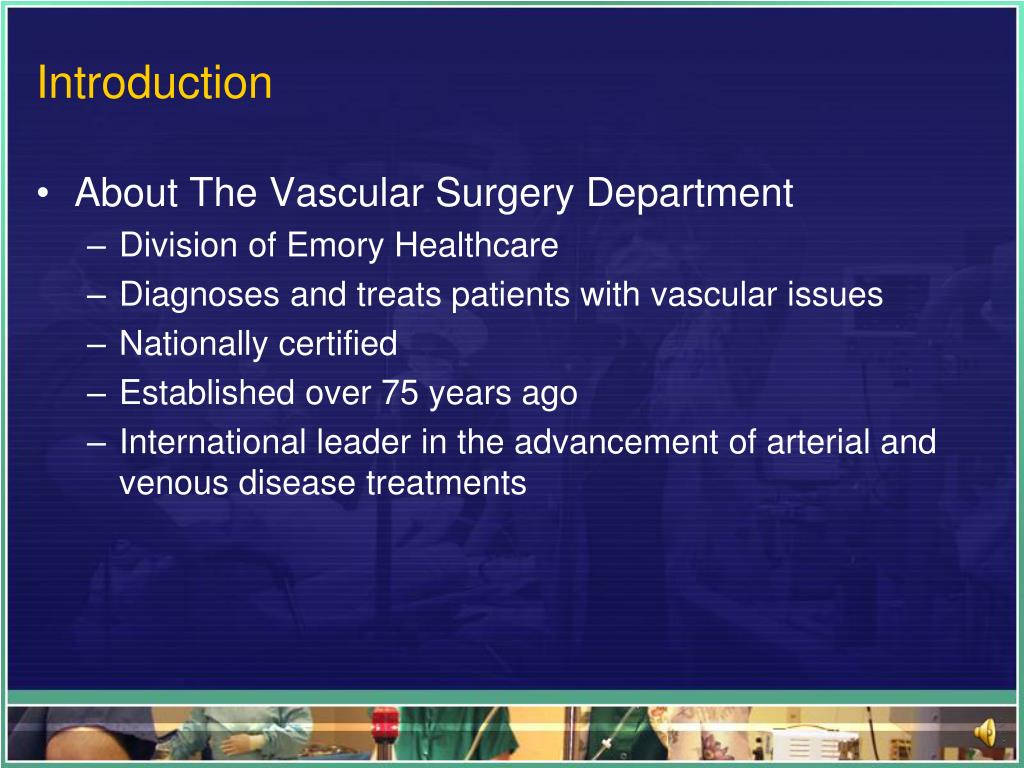 Introduction

• About The Vascular Surgery Department
– Division of Emory Healthcare
– Diagnoses and treats patients with vascular issues
– Nationally certified
– Established over 75 years ago
– International leader in the advancement of arterial and venous disease treatments